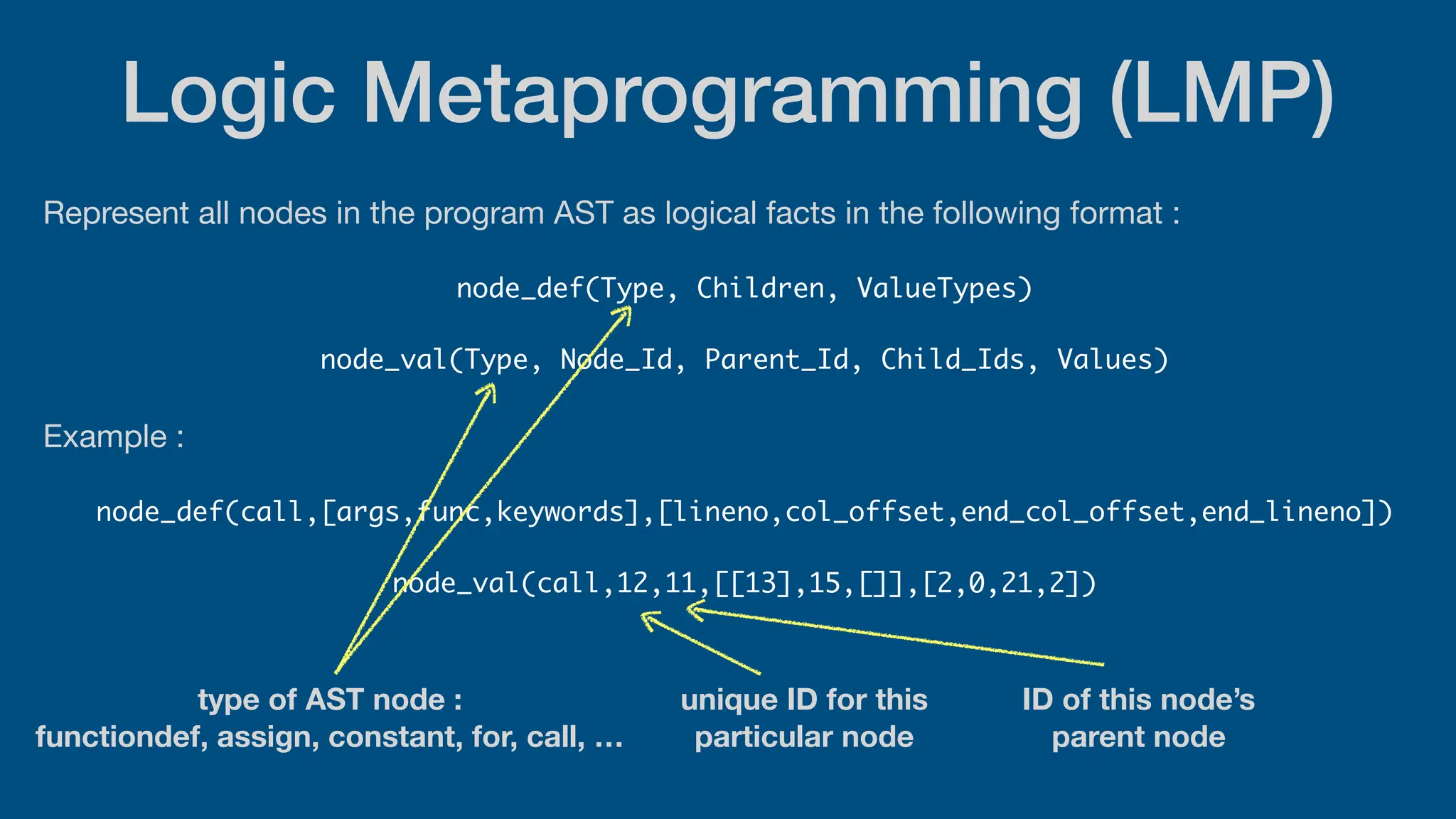 Logic Metaprogramming (LMP)

Represent all nodes in the program AST as logical facts in the following format :

node_def(Type, Children, ValueTypes)

node_val(Type, Node_Id, Parent_Id, Child_Ids, Values)

Example :

node_def(call,[args,func,keywords],[lineno,col_offset,end_col_offset,end_lineno])

node_val(call,12,11,[[13],15,[]],[2,0,21,2])

type of AST node : functiondef, assign, constant, for, call, ...

unique ID for this particular node

ID of this node's parent node